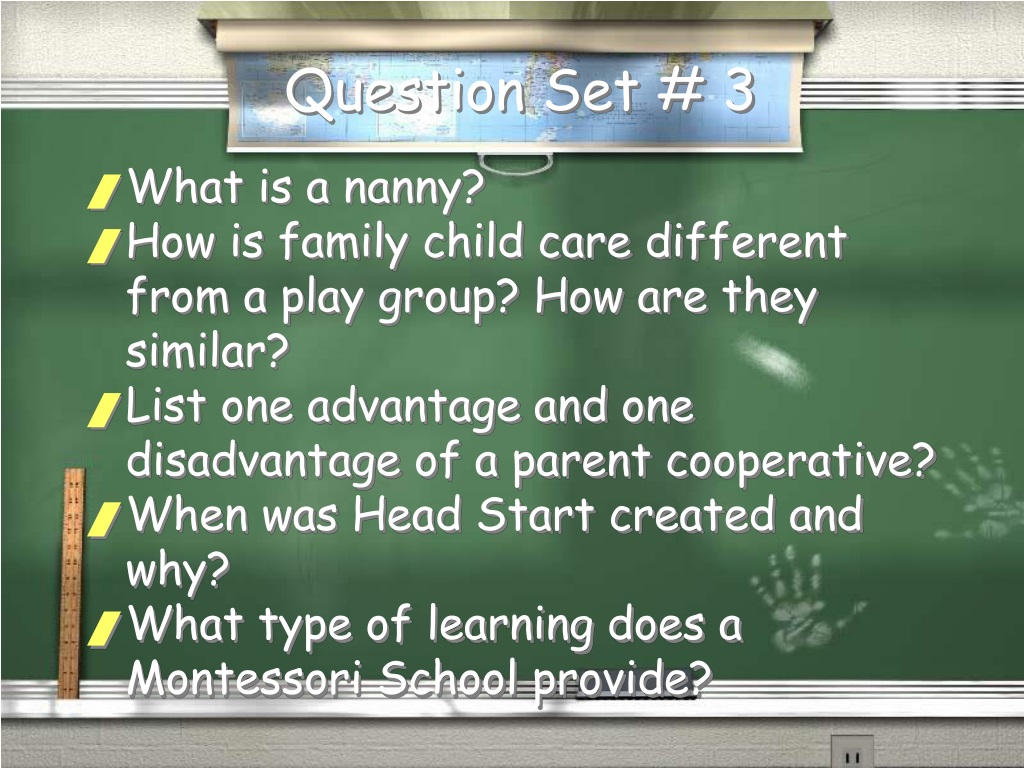 Question Set # 3

What is a nanny?

How is family child care different from a play group? How are they similar?

List one advantage and one disadvantage of a parent cooperative?

When was Head Start created and why?

What type of learning does a Montessori School provide?